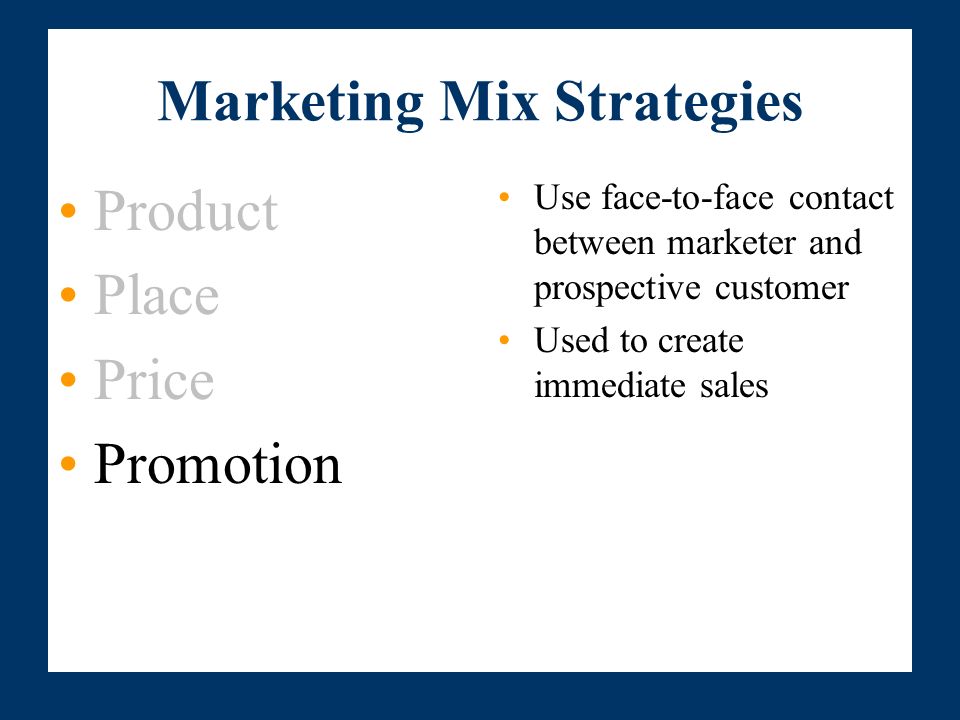 Marketing Mix Strategies

• Product
• Place
• Price
• Promotion

• Use face-to-face contact between marketer and prospective customer
• Used to create immediate sales